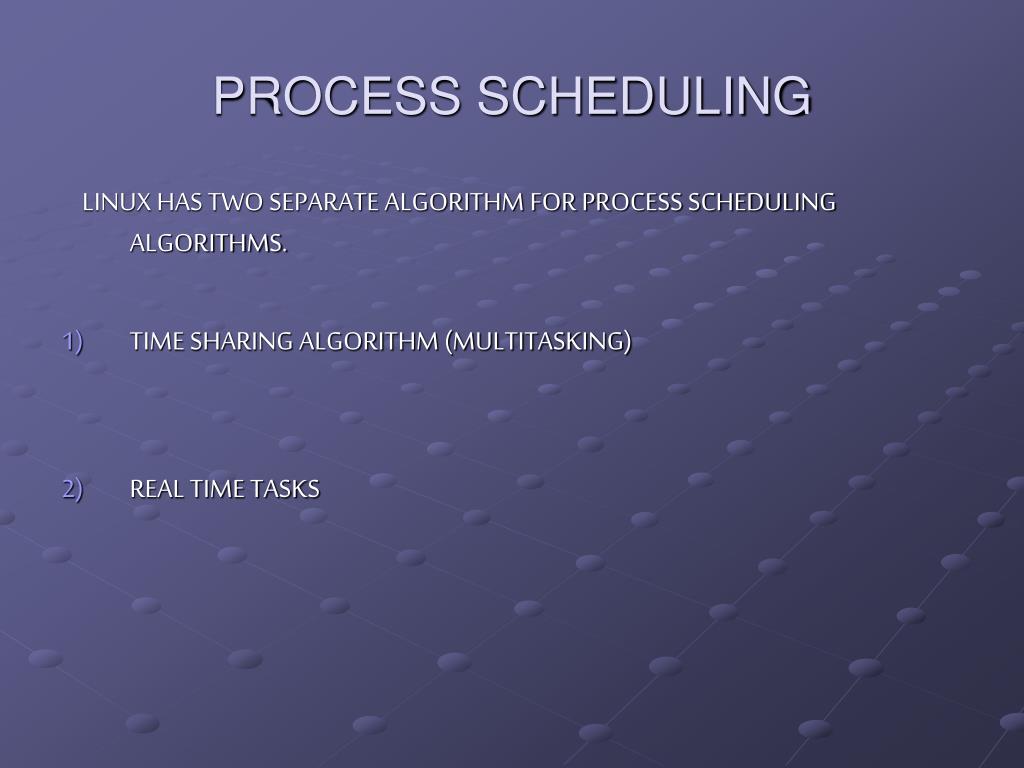 PROCESS SCHEDULING

LINUX HAS TWO SEPARATE ALGORITHM FOR PROCESS SCHEDULING ALGORITHMS.

1) TIME SHARING ALGORITHM (MULTITASKING)

2) REAL TIME TASKS